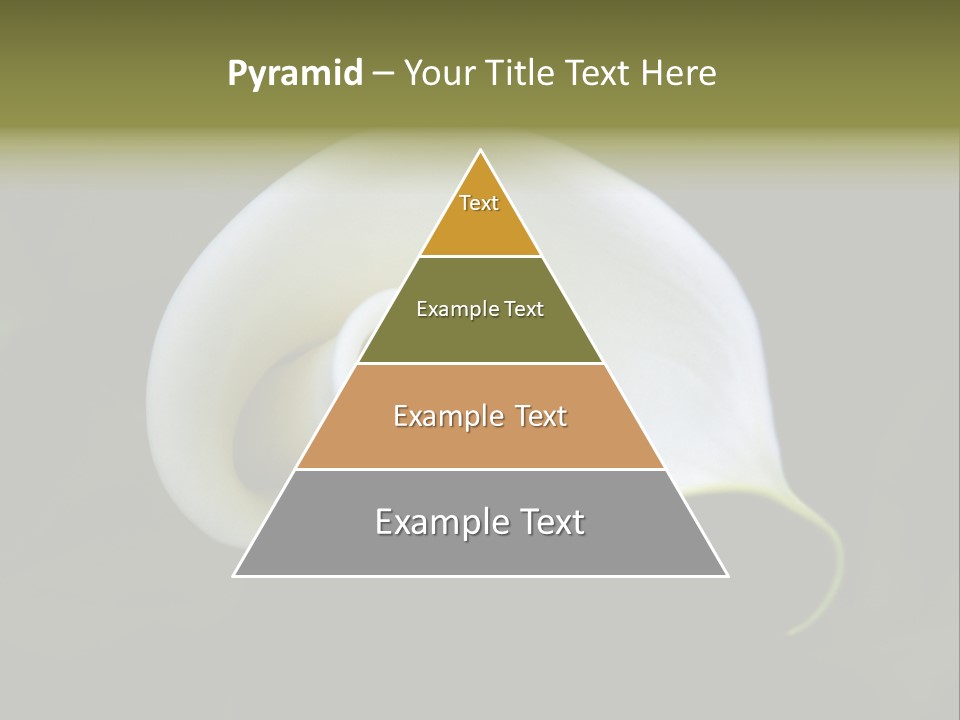 Pyramid – Your Title Text Here

Text

Example Text

Example Text

Example Text